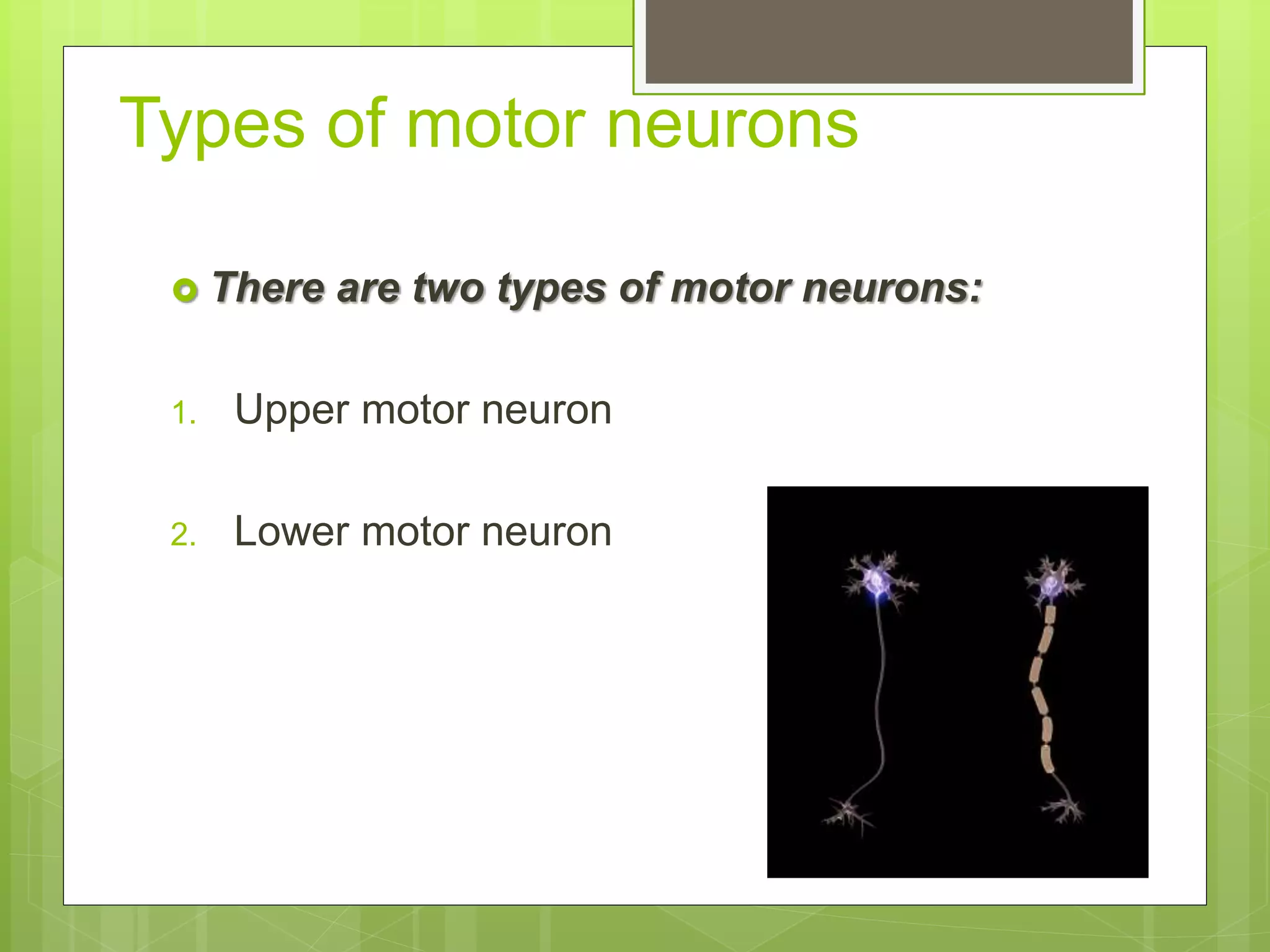 Types of motor neurons

There are two types of motor neurons:

1. Upper motor neuron

2. Lower motor neuron